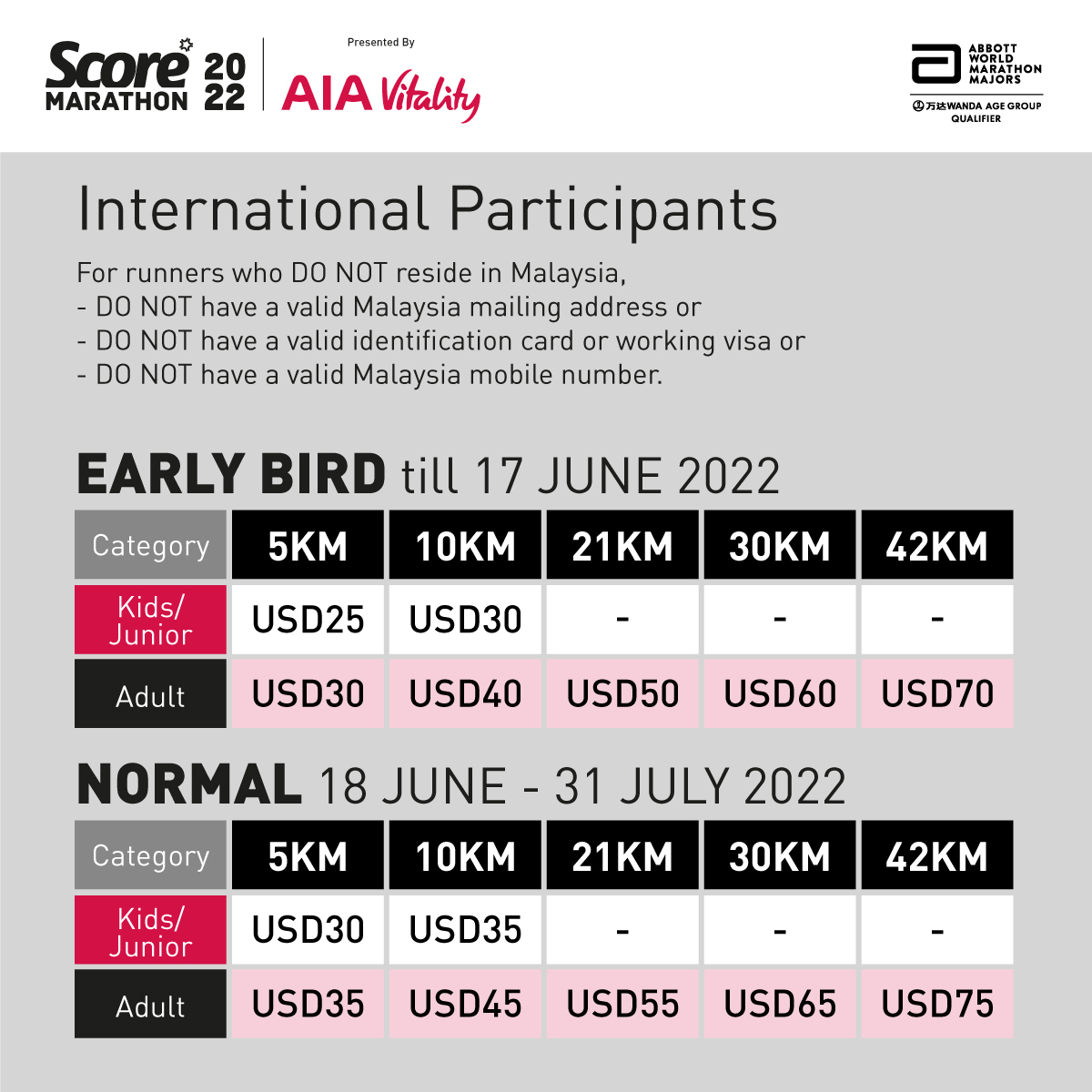 Score MARATHON 2022

Presented By
AIA Vitality

ABBOTT WORLD MARATHON MAJORS
万达 WANDA AGE GROUP QUALIFIER

International Participants

For runners who DO NOT reside in Malaysia,
- DO NOT have a valid Malaysia mailing address or
- DO NOT have a valid identification card or working visa or
- DO NOT have a valid Malaysia mobile number.

EARLY BIRD till 17 JUNE 2022

| Category | 5KM | 10KM | 21KM | 30KM | 42KM |
|---|---|---|---|---|---|
| Kids/ Junior | USD25 | USD30 | - | - | - |
| Adult | USD30 | USD40 | USD50 | USD60 | USD70 |

NORMAL 18 JUNE - 31 JULY 2022

| Category | 5KM | 10KM | 21KM | 30KM | 42KM |
|---|---|---|---|---|---|
| Kids/ Junior | USD30 | USD35 | - | - | - |
| Adult | USD35 | USD45 | USD55 | USD65 | USD75 |